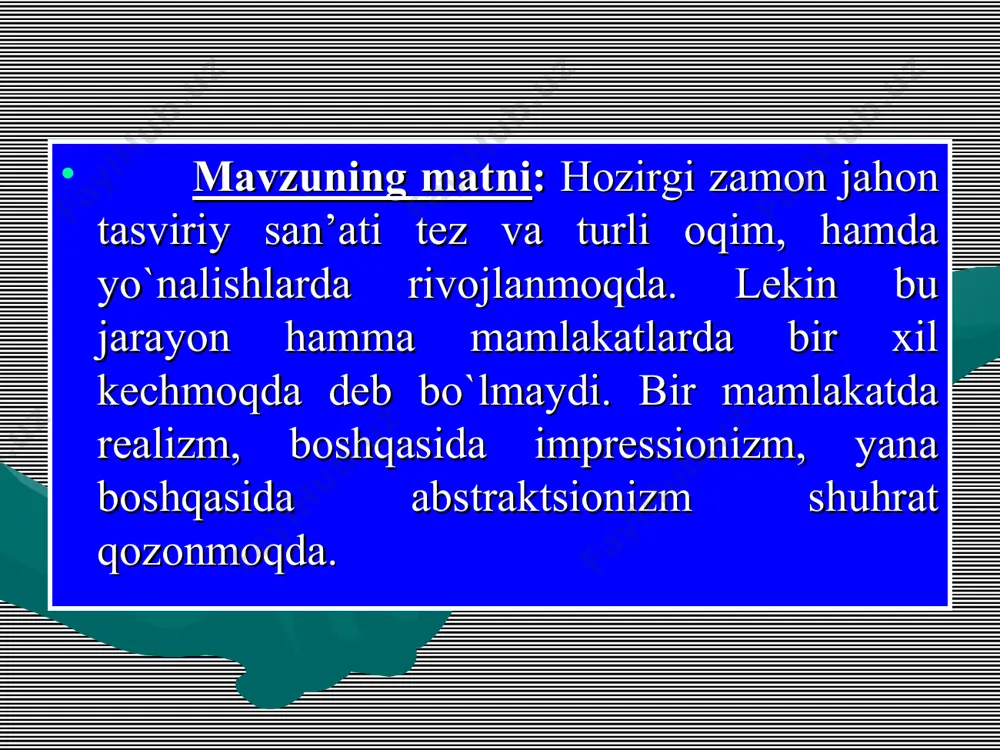 • Mavzuning matni: Hozirgi zamon jahon tasviriy san’ati tez va turli oqim, hamda yo`nalishlarda rivojlanmoqda. Lekin bu jarayon hamma mamlakatlarda bir xil kechmoqda deb bo`lmaydi. Bir mamlakatda realizm, boshqasida impressionizm, yana boshqasida abstraktsionizm shuhrat qozonmoqda.